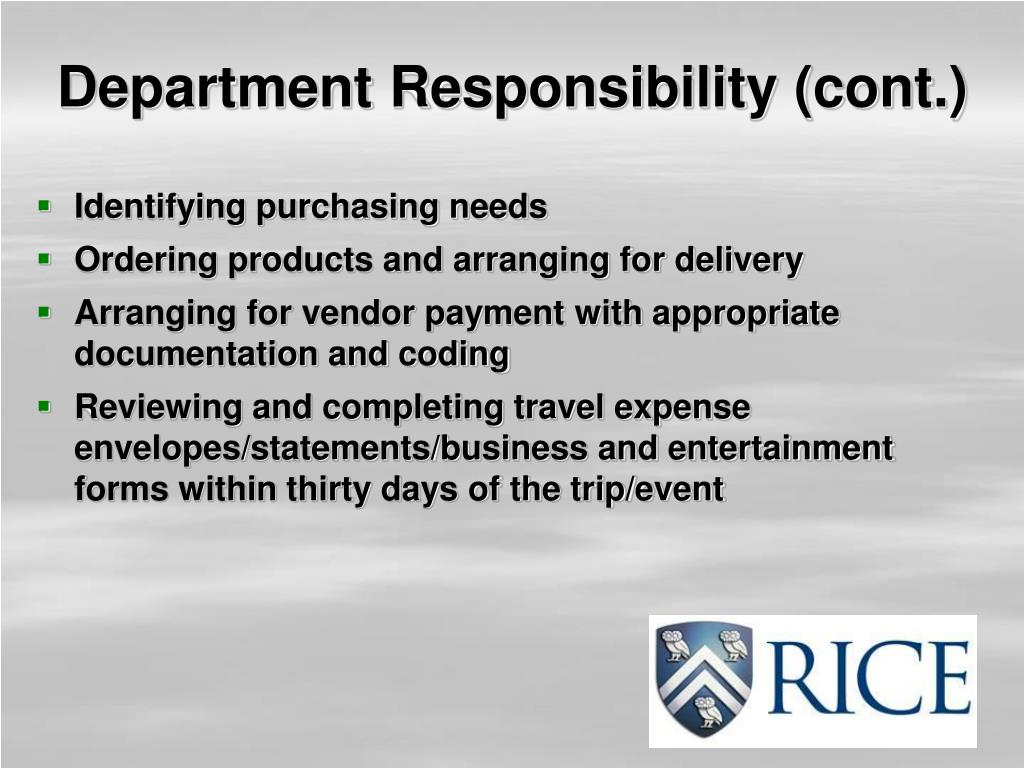 Department Responsibility (cont.)

- Identifying purchasing needs
- Ordering products and arranging for delivery
- Arranging for vendor payment with appropriate documentation and coding
- Reviewing and completing travel expense envelopes/statements/business and entertainment forms within thirty days of the trip/event

RICE